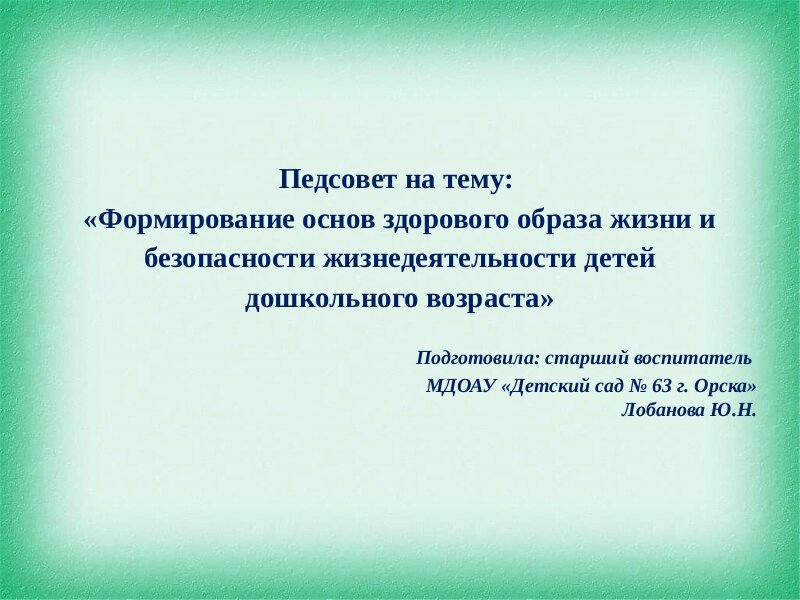 Педсовет на тему:
«Формирование основ здорового образа жизни и безопасности жизнедеятельности детей дошкольного возраста»

Подготовила: старший воспитатель
МДОАУ «Детский сад № 63 г. Орска»
Лобанова Ю.Н.